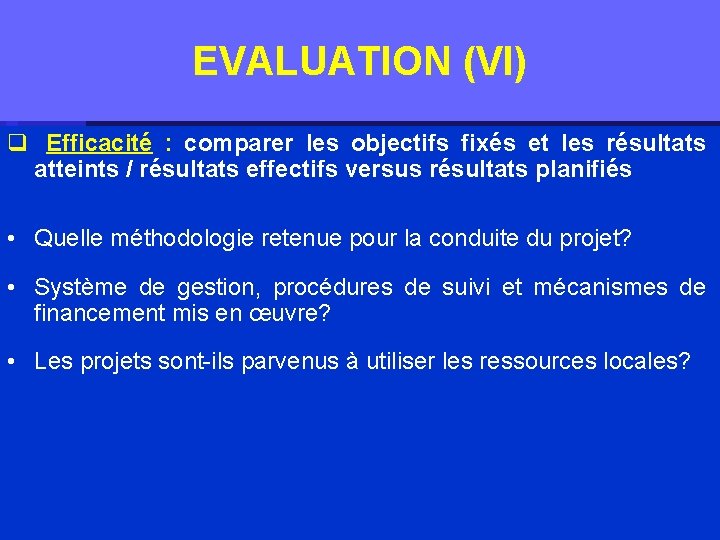 EVALUATION (VI)

❑ Efficacité : comparer les objectifs fixés et les résultats atteints / résultats effectifs versus résultats planifiés

• Quelle méthodologie retenue pour la conduite du projet?

• Système de gestion, procédures de suivi et mécanismes de financement mis en œuvre?

• Les projets sont-ils parvenus à utiliser les ressources locales?